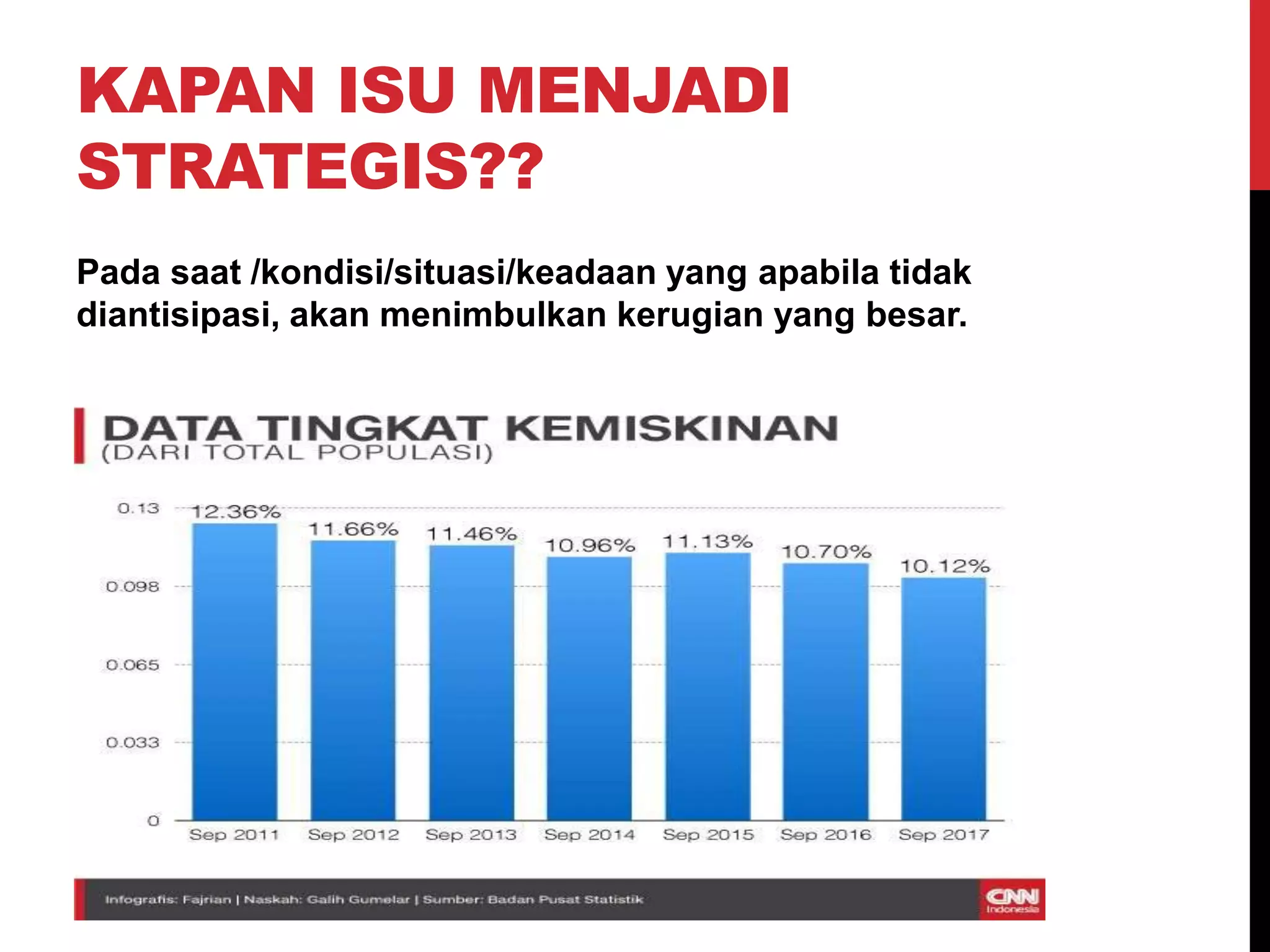 KAPAN ISU MENJADI STRATEGIS??

Pada saat /kondisi/situasi/keadaan yang apabila tidak diantisipasi, akan menimbulkan kerugian yang besar.

DATA TINGKAT KEMISKINAN
(DARI TOTAL POPULASI)

0.13
0.098
0.065
0.033
0

12.36%
11.66%
11.46%
10.96%
11.13%
10.70%
10.12%

Sep 2011
Sep 2012
Sep 2013
Sep 2014
Sep 2015
Sep 2016
Sep 2017

Infografis: Fajrian | Naskah: Galih Gumelar | Sumber: Badan Pusat Statistik

CNN Indonesia